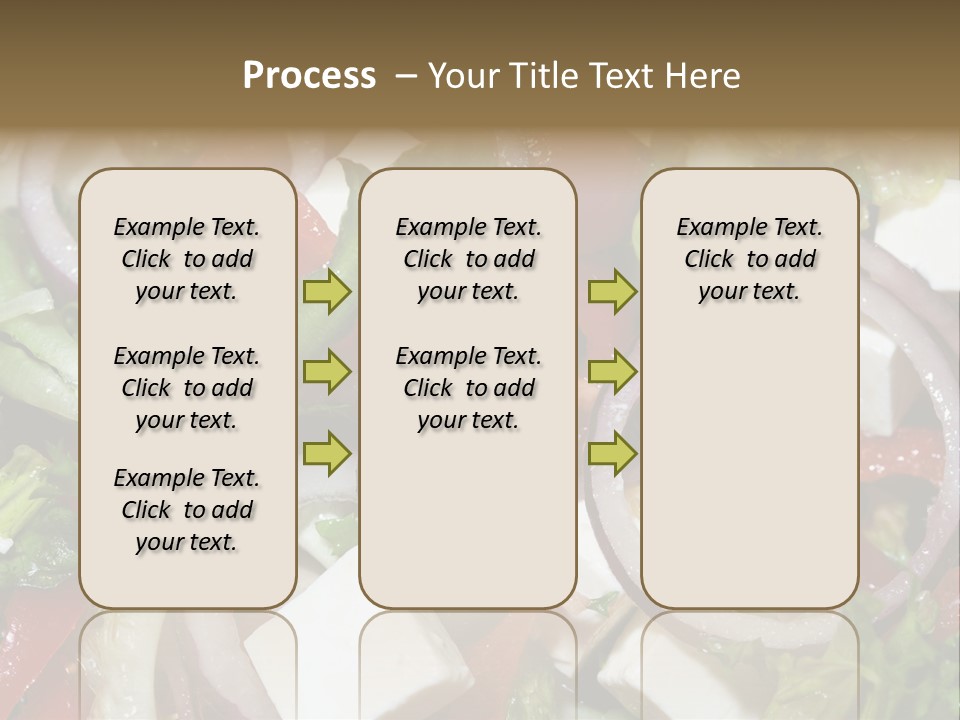 Process – Your Title Text Here

Example Text. Click to add your text.

Example Text. Click to add your text.

Example Text. Click to add your text.

Example Text. Click to add your text.

Example Text. Click to add your text.

Example Text. Click to add your text.